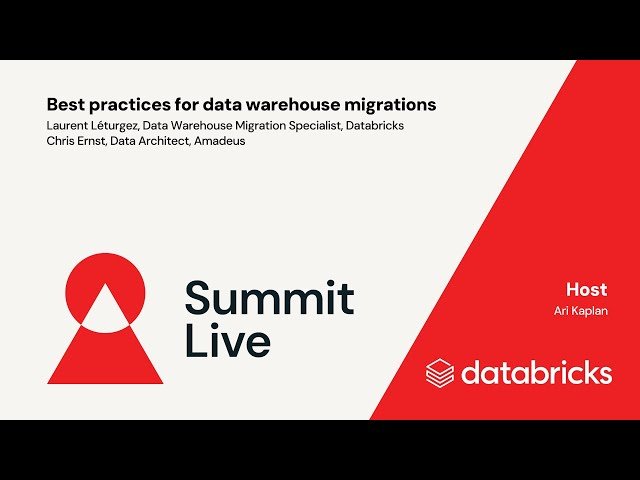 Best practices for data warehouse migrations
Laurent Léturgez, Data Warehouse Migration Specialist, Databricks
Chris Ernst, Data Architect, Amadeus

Summit Live

Host
Ari Kaplan

databricks